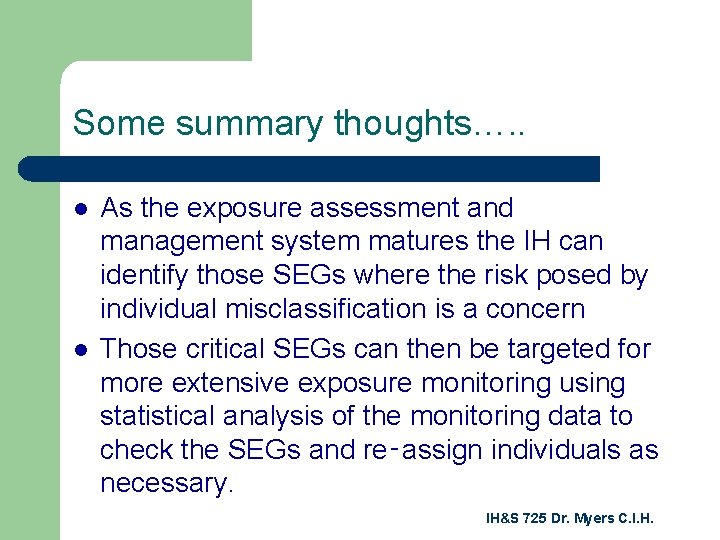 Some summary thoughts…..

- As the exposure assessment and management system matures the IH can identify those SEGs where the risk posed by individual misclassification is a concern
- Those critical SEGs can then be targeted for more extensive exposure monitoring using statistical analysis of the monitoring data to check the SEGs and re-assign individuals as necessary.

IH&S 725 Dr. Myers C.I.H.